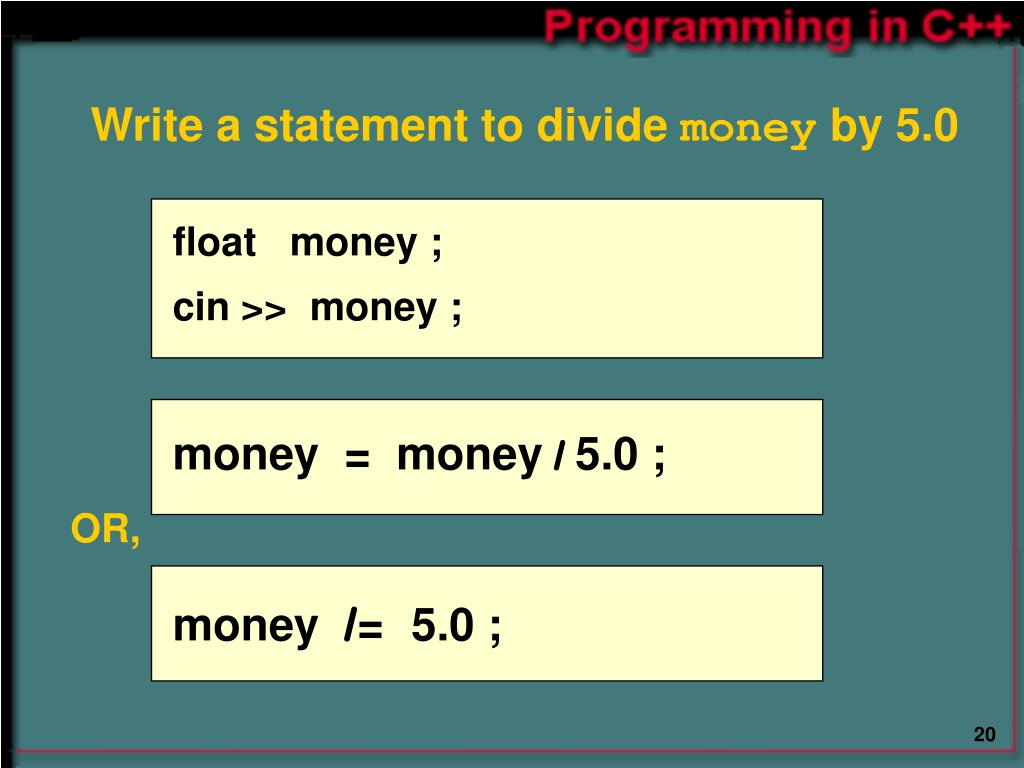 Programming in C++

Write a statement to divide money by 5.0

float money ;
cin >> money ;

money = money / 5.0 ;

OR,

money /= 5.0 ;

20